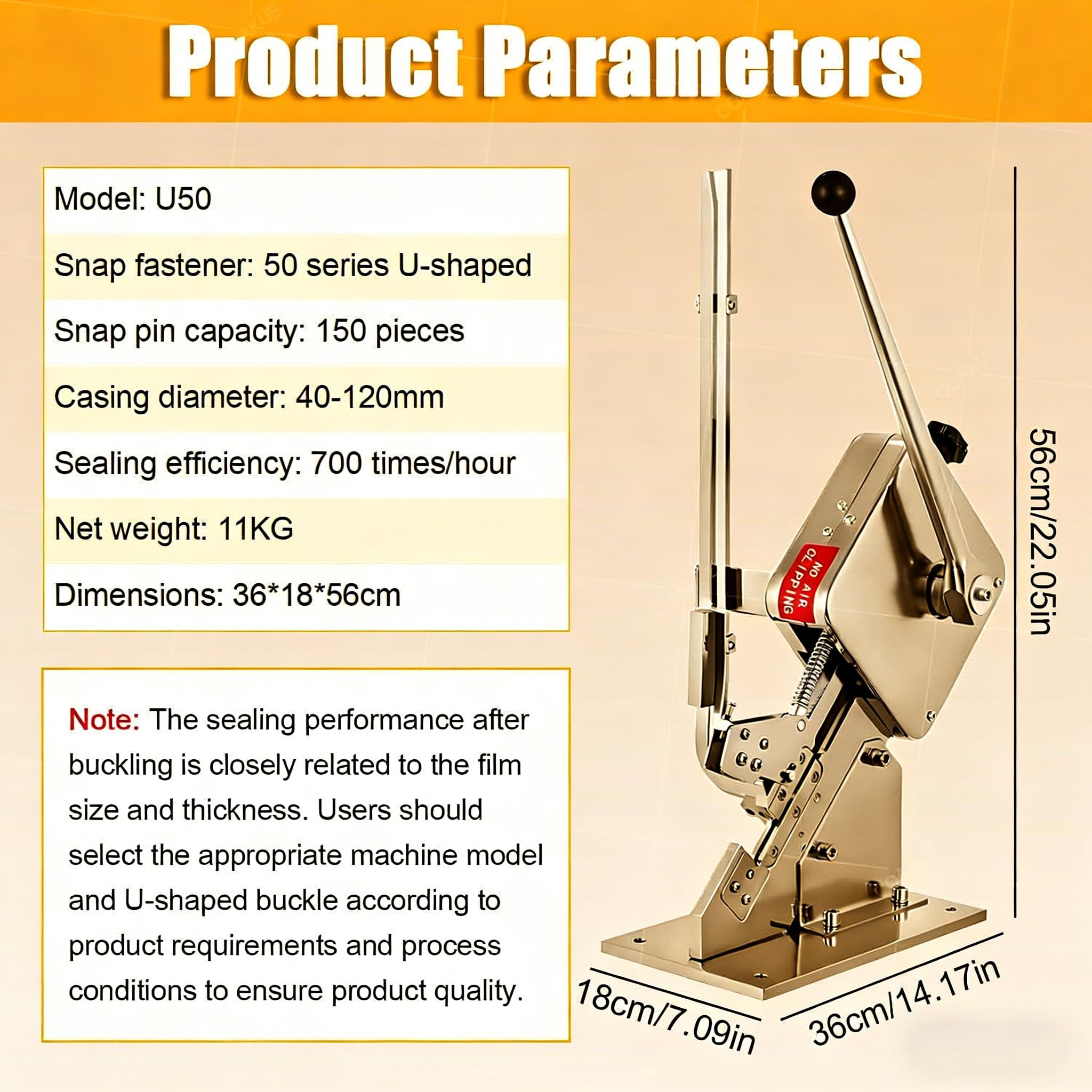 Product Parameters

Model: U50

Snap fastener: 50 series U-shaped

Snap pin capacity: 150 pieces

Casing diameter: 40-120mm

Sealing efficiency: 700 times/hour

Net weight: 11KG

Dimensions: 36*18*56cm

Note: The sealing performance after buckling is closely related to the film size and thickness. Users should select the appropriate machine model and U-shaped buckle according to product requirements and process conditions to ensure product quality.

NO AIR CLIPPING

56cm/22.05in

18cm/7.09in

36cm/14.17in